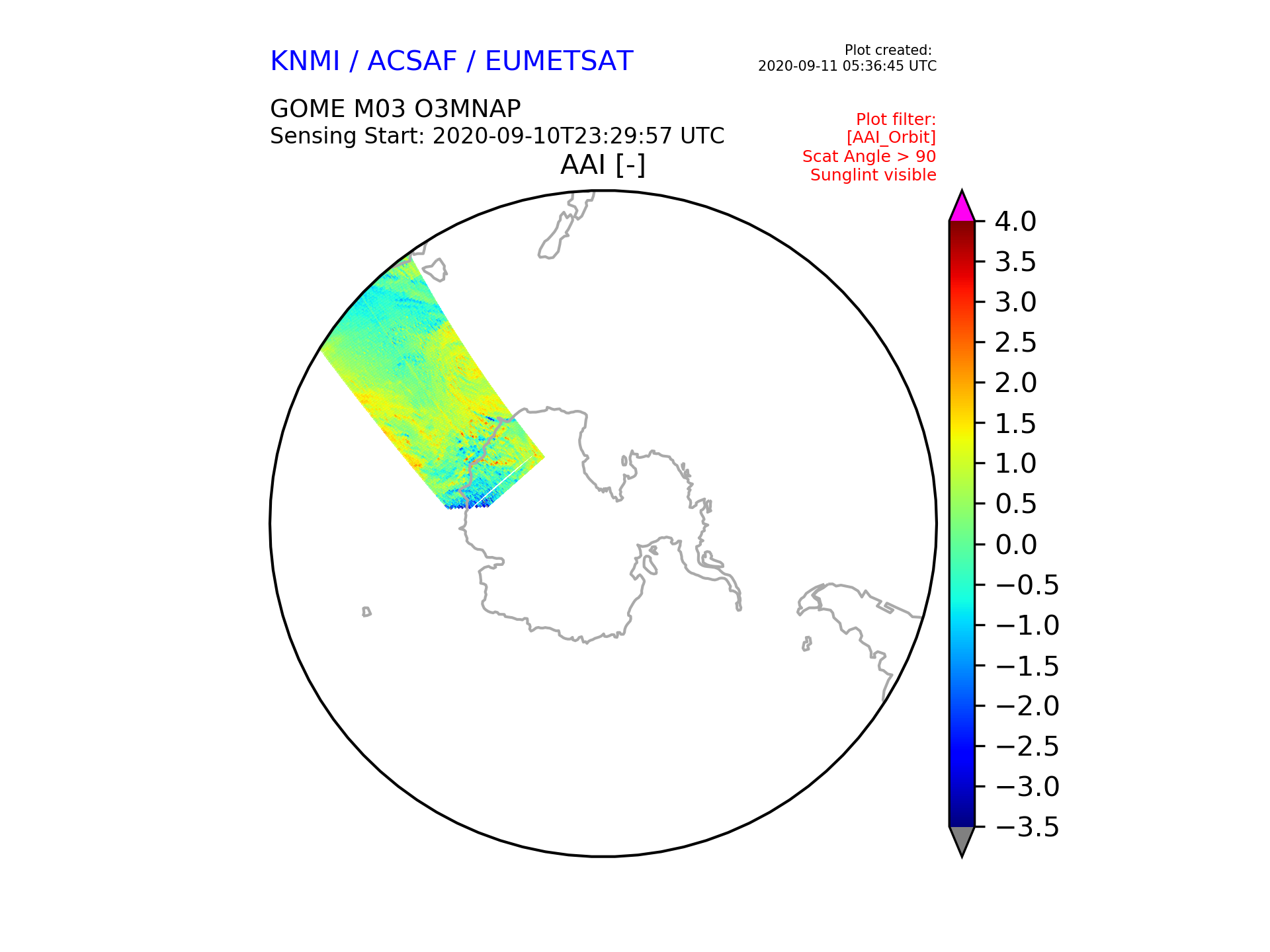 KNMI / ACSAF / EUMETSAT

Plot created:
2020-09-11 05:36:45 UTC

GOME M03 O3MNAP
Sensing Start: 2020-09-10T23:29:57 UTC

Plot filter:
[AAI_Orbit]
Scat Angle > 90
Sunglint visible

AAI [-]

4.0
3.5
3.0
2.5
2.0
1.5
1.0
0.5
0.0
−0.5
−1.0
−1.5
−2.0
−2.5
−3.0
−3.5